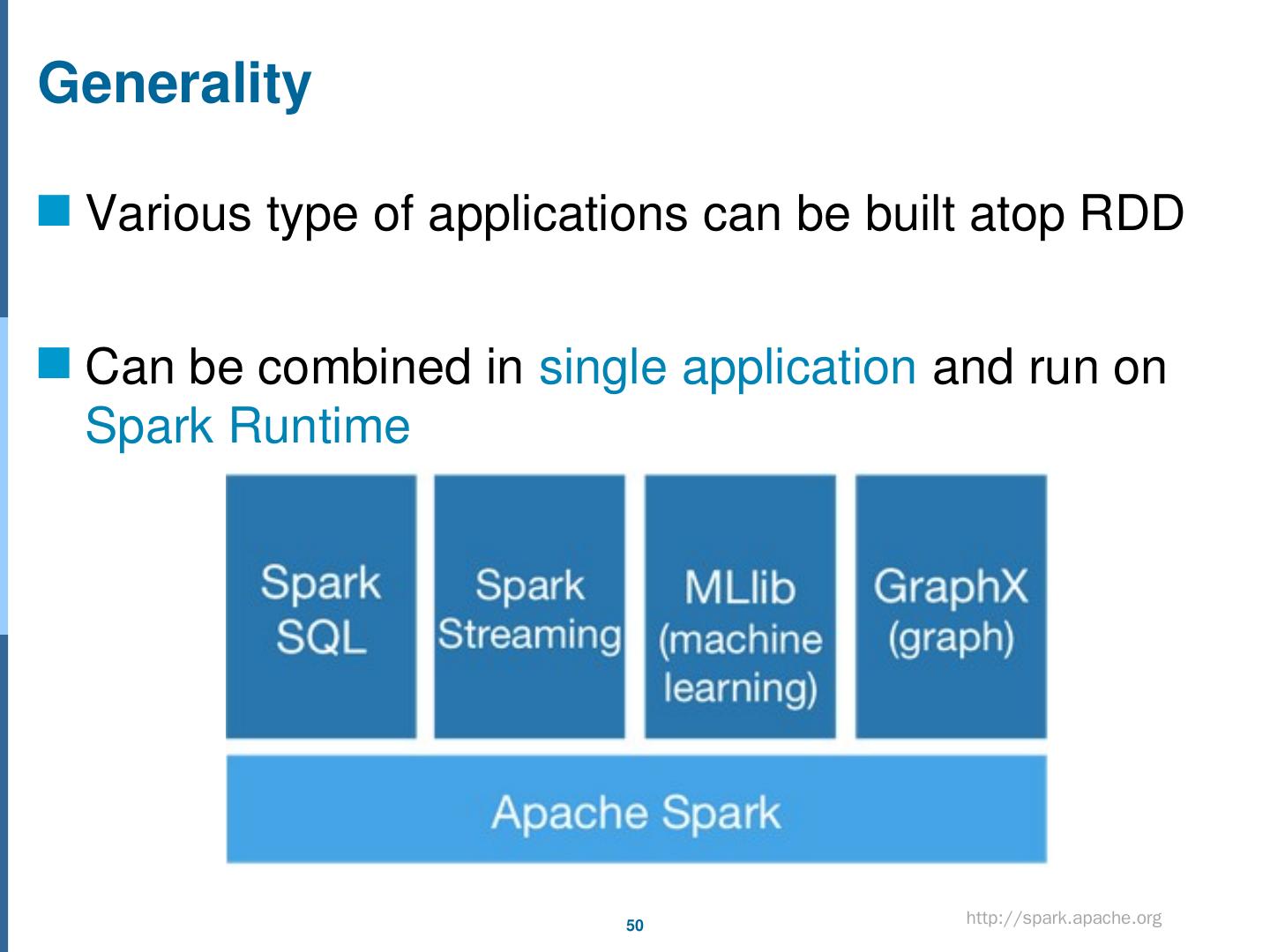 Generality

Various type of applications can be built atop RDD

Can be combined in single application and run on Spark Runtime

Spark SQL

Spark Streaming

MLlib (machine learning)

GraphX (graph)

Apache Spark

50

http://spark.apache.org